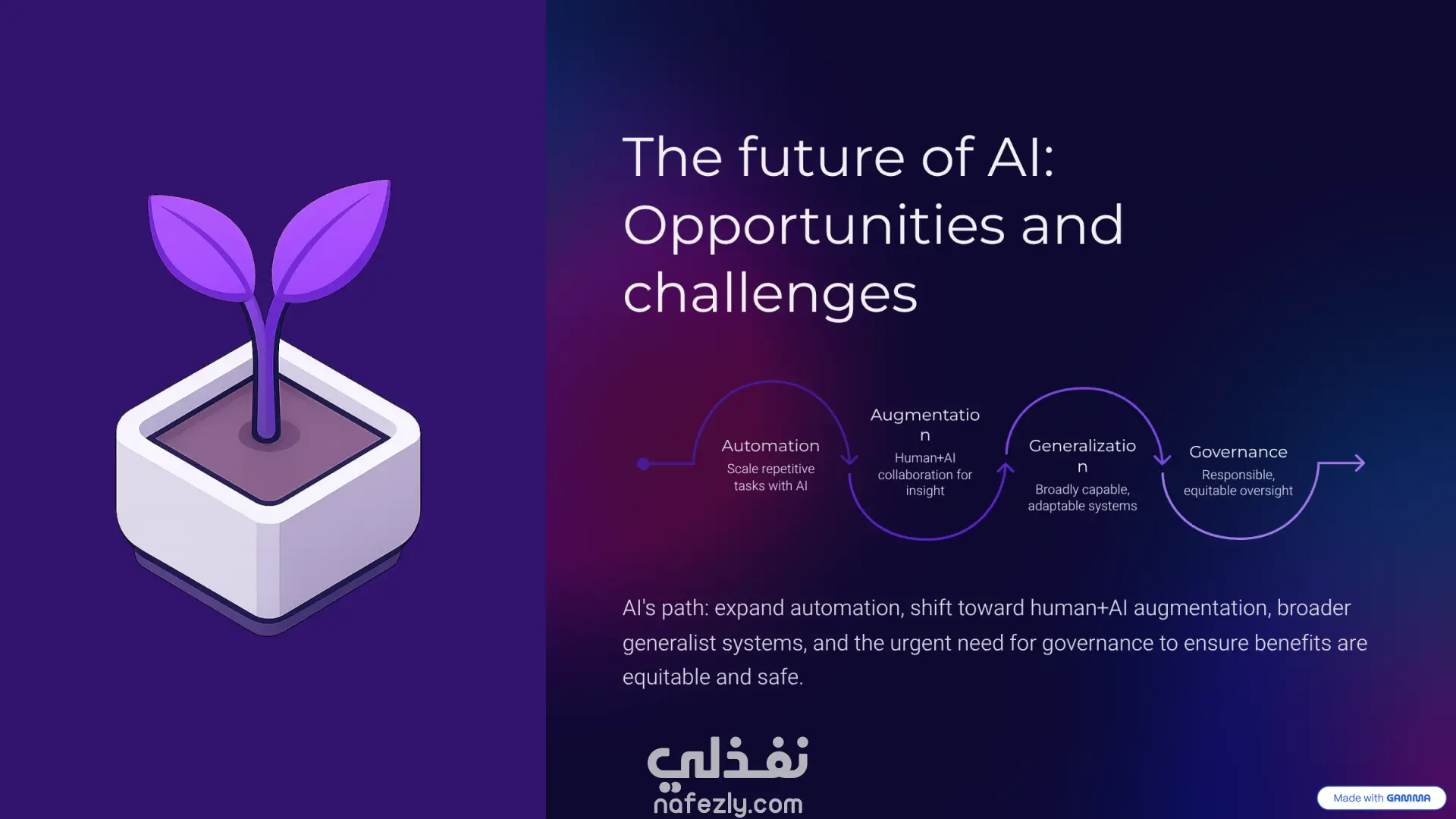 The future of AI: Opportunities and challenges

Automation
Scale repetitive tasks with AI

Augmentation
Human+AI collaboration for insight

Generalization
Broadly capable, adaptable systems

Governance
Responsible, equitable oversight

AI's path: expand automation, shift toward human+AI augmentation, broader generalist systems, and the urgent need for governance to ensure benefits are equitable and safe.

نفذلي
nafezly.com

Made with GAMMA